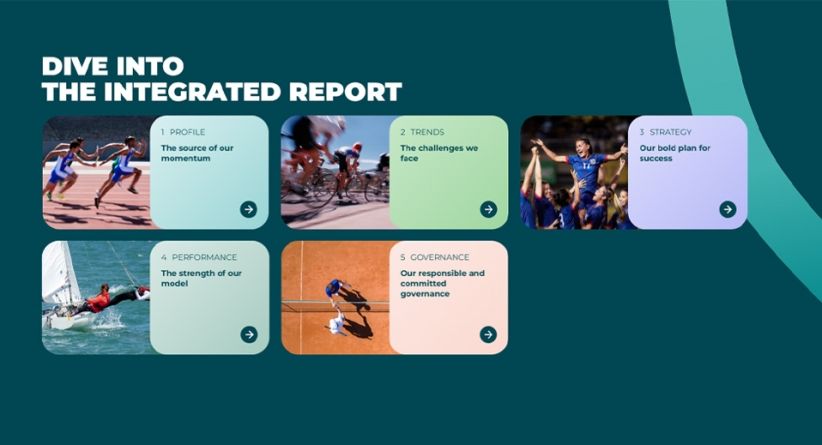 DIVE INTO
THE INTEGRATED REPORT

1 PROFILE
The source of our momentum

2 TRENDS
The challenges we face

3 STRATEGY
Our bold plan for success

4 PERFORMANCE
The strength of our model

5 GOVERNANCE
Our responsible and committed governance